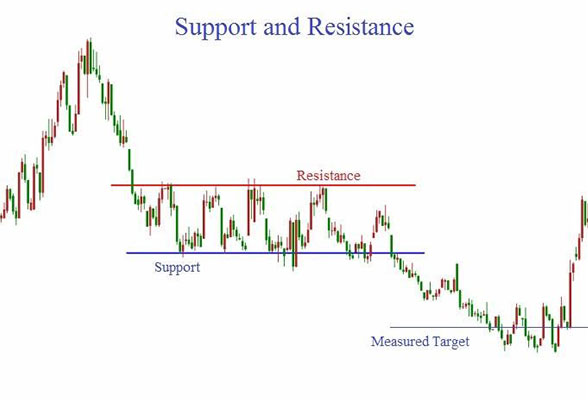 Support and Resistance

Resistance

Support

Measured Target